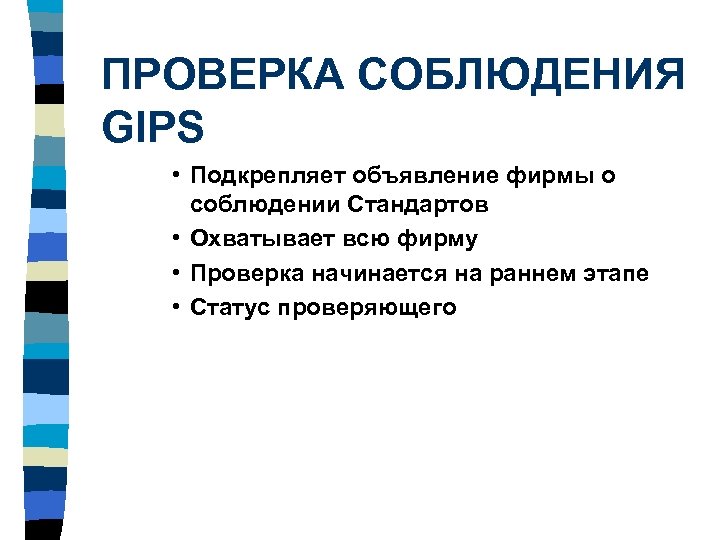 ПРОВЕРКА СОБЛЮДЕНИЯ GIPS

• Подкрепляет объявление фирмы о соблюдении Стандартов
• Охватывает всю фирму
• Проверка начинается на раннем этапе
• Статус проверяющего